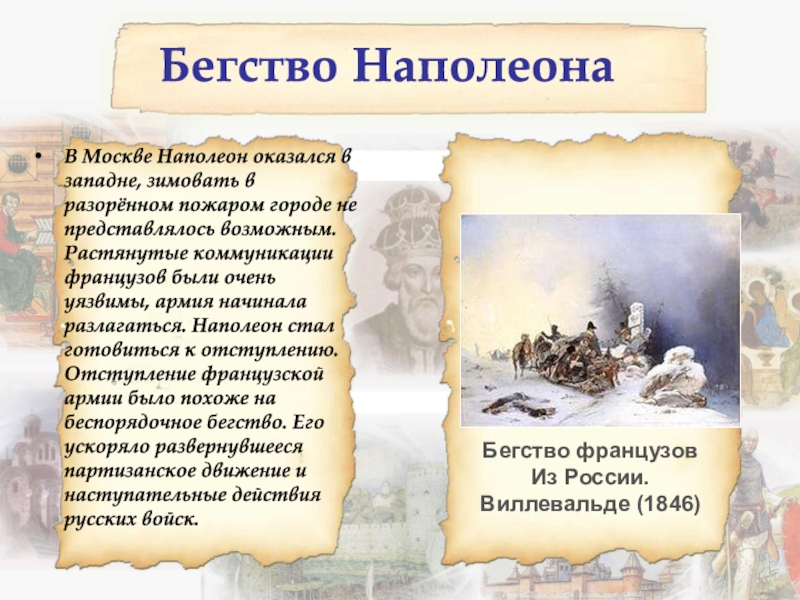 Бегство Наполеона

• В Москве Наполеон оказался в западне, зимовать в разорённом пожаром городе не представлялось возможным. Растянутые коммуникации французов были очень уязвимы, армия начинала разлагаться. Наполеон стал готовиться к отступлению. Отступление французской армии было похоже на беспорядочное бегство. Его ускоряло развернувшееся партизанское движение и наступательные действия русских войск.

Бегство французов Из России. Виллевальде (1846)